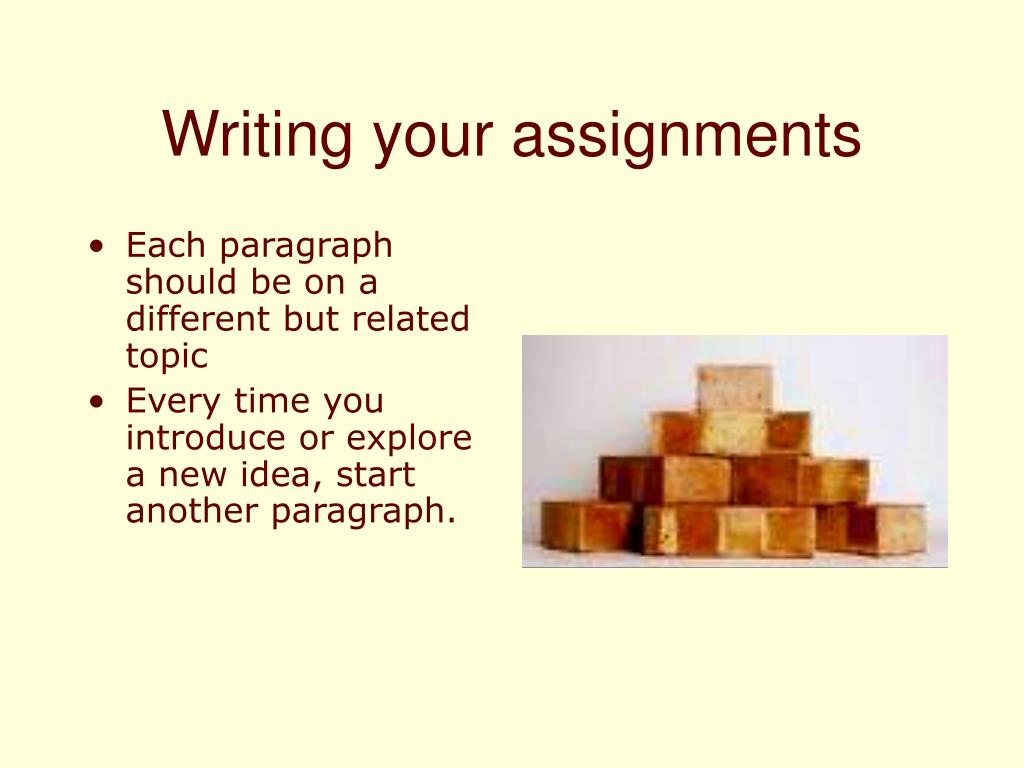 Writing your assignments

• Each paragraph should be on a different but related topic
• Every time you introduce or explore a new idea, start another paragraph.